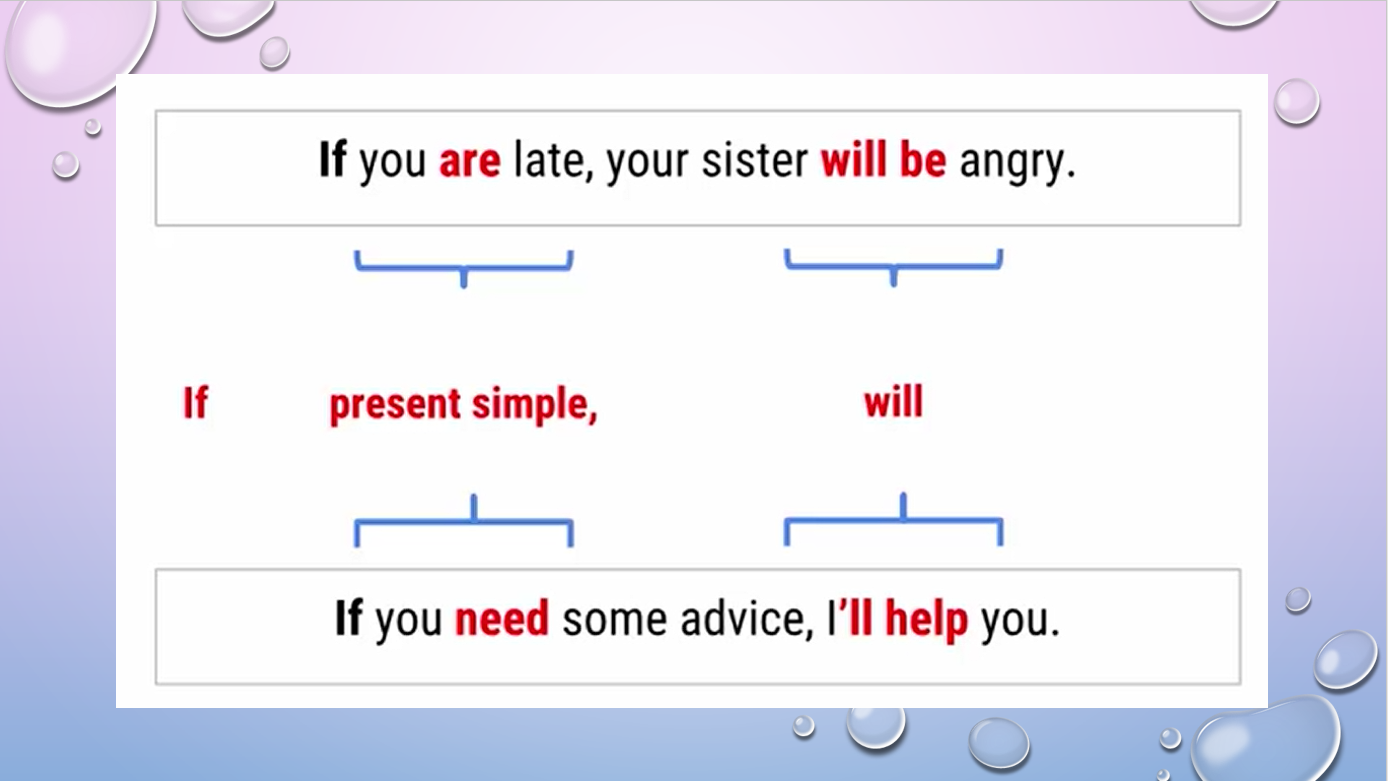 If you are late, your sister will be angry.

If present simple, will

If you need some advice, I'll help you.